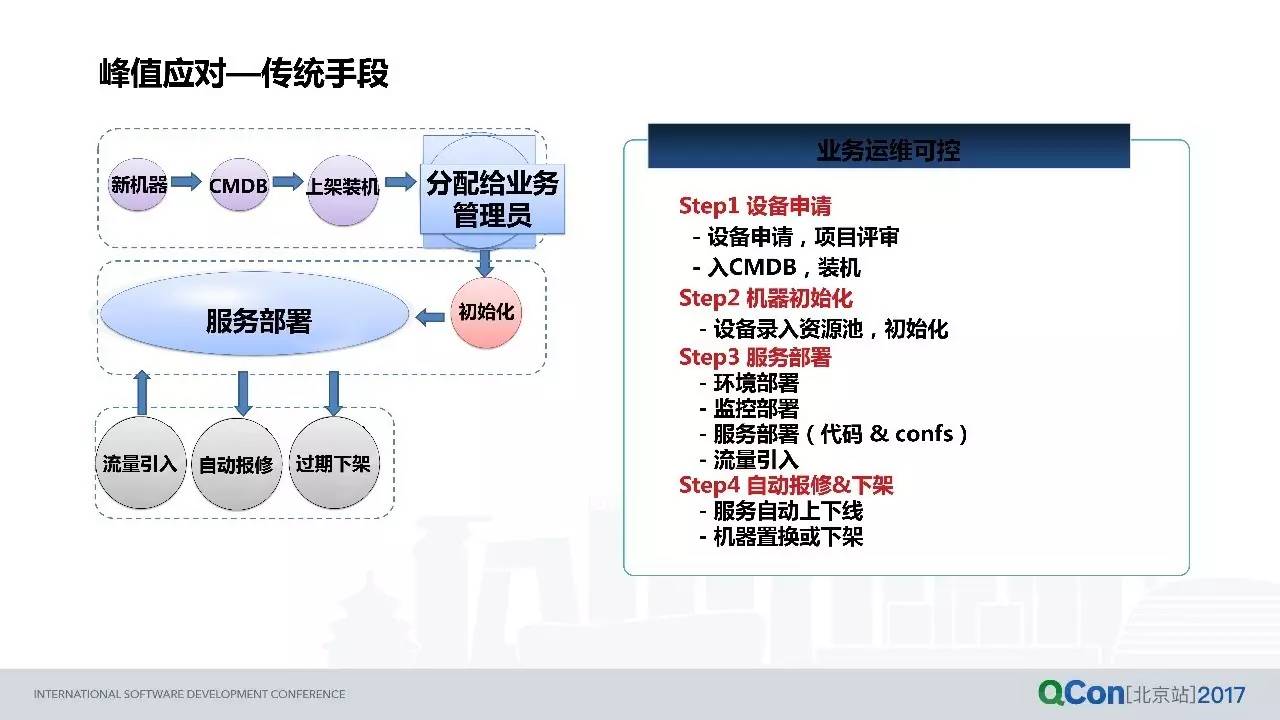 峰值应对—传统手段

新机器 CMDB 上架装机 分配给业务管理员

初始化

服务部署

流量引入 自动报修 过期下架

业务运维可控

Step1 设备申请
- 设备申请，项目评审
- 入CMDB，装机
Step2 机器初始化
- 设备录入资源池，初始化
Step3 服务部署
- 环境部署
- 监控部署
- 服务部署（代码 & confs）
- 流量引入
Step4 自动报修&下架
- 服务自动上下线
- 机器置换或下架

INTERNATIONAL SOFTWARE DEVELOPMENT CONFERENCE

QCon[北京站]2017